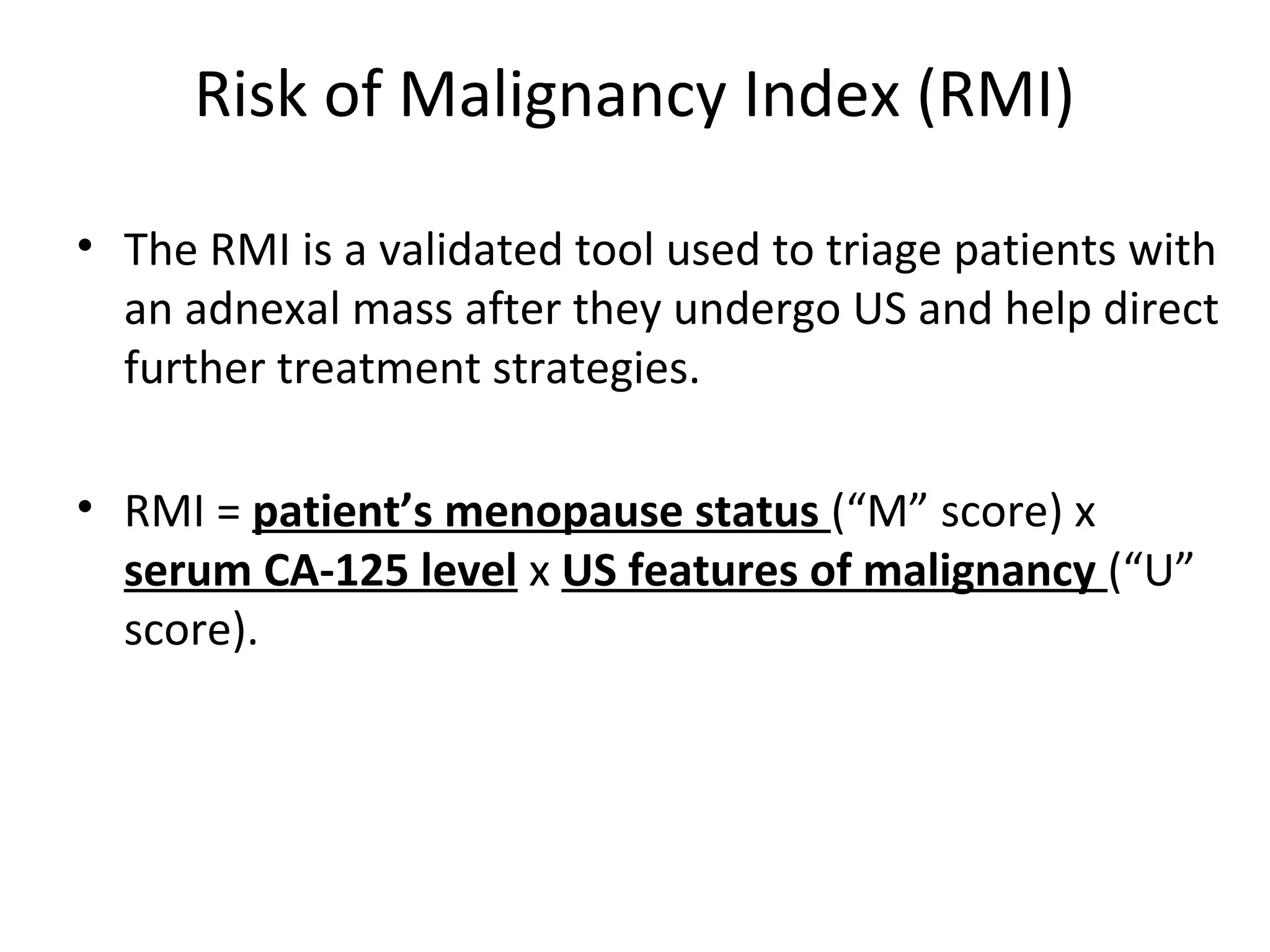 Risk of Malignancy Index (RMI)

• The RMI is a validated tool used to triage patients with an adnexal mass after they undergo US and help direct further treatment strategies.

• RMI = patient’s menopause status (“M” score) x serum CA-125 level x US features of malignancy (“U” score).